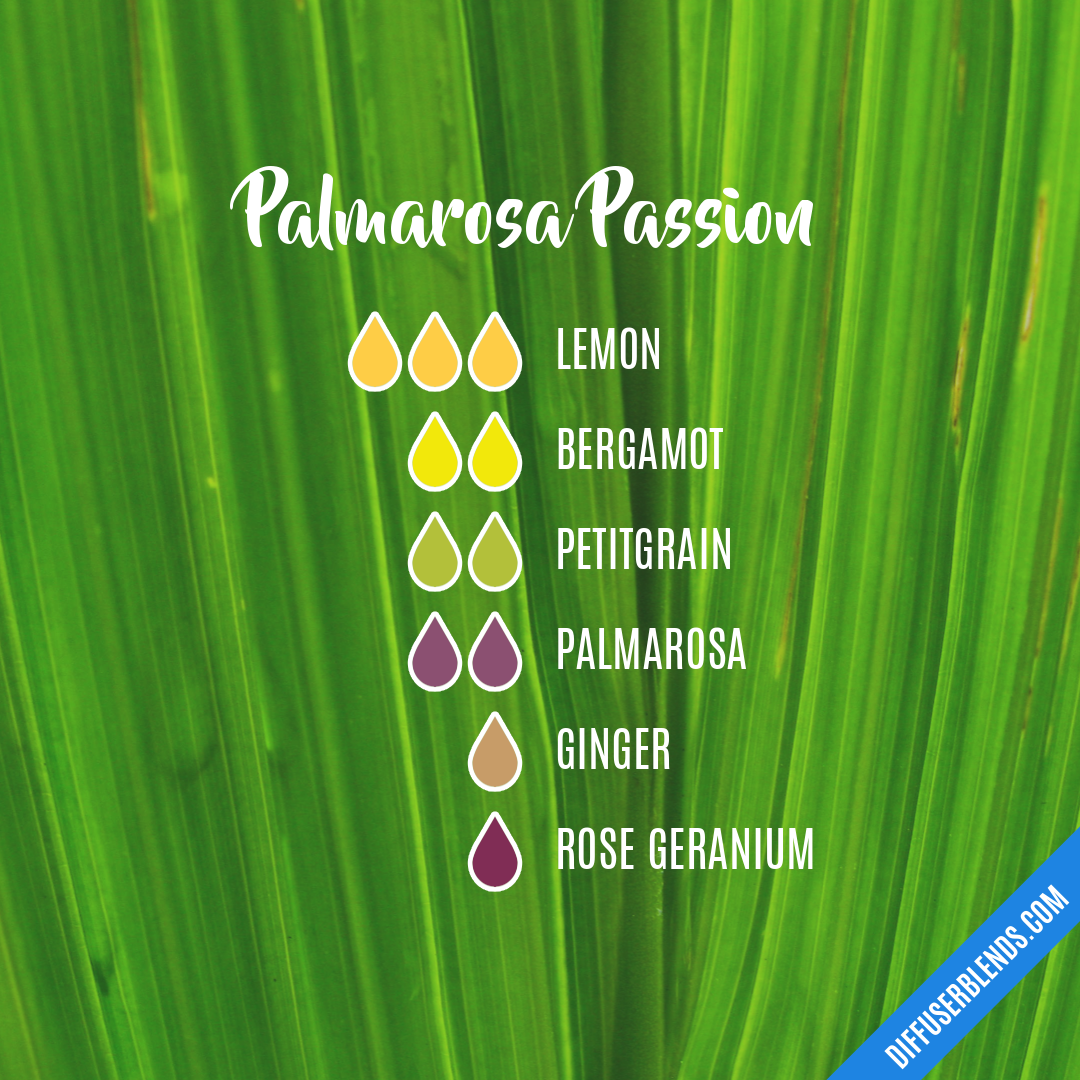 Palmarosa Passion

LEMON
BERGAMOT
PETITGRAIN
PALMAROSA
GINGER
ROSE GERANIUM

DIFFUSERBLENDS.COM